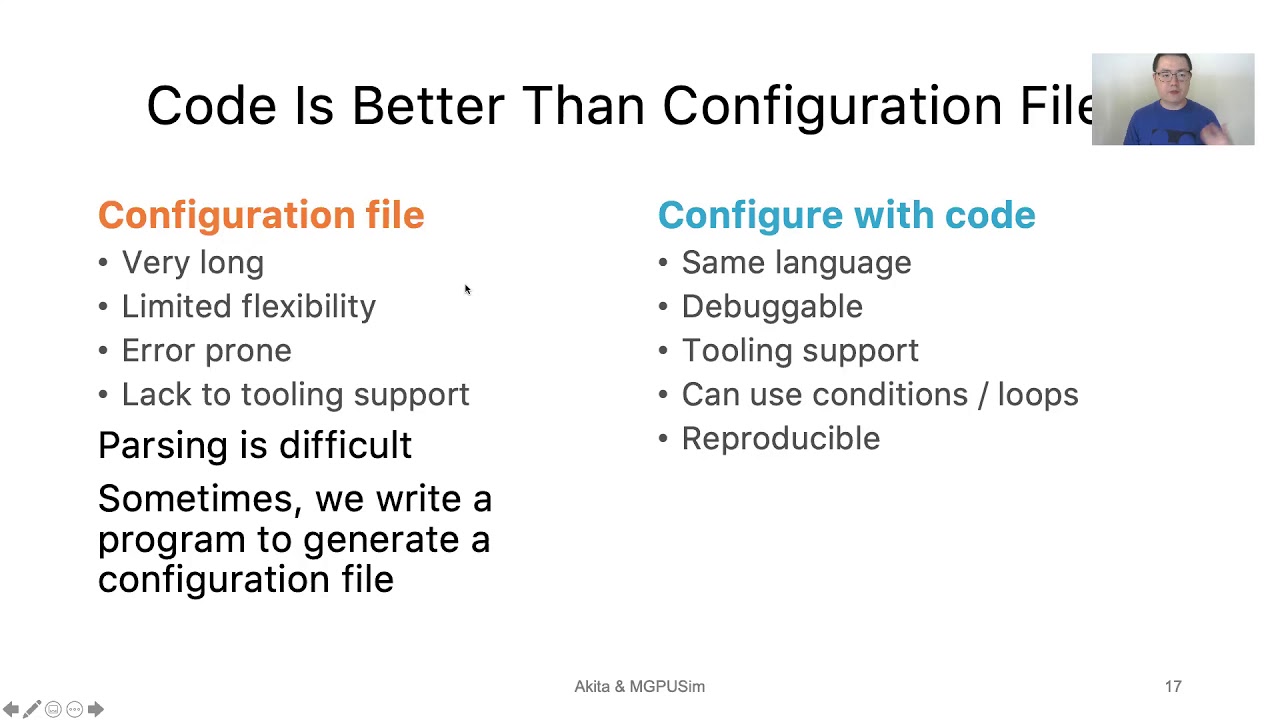 Code Is Better Than Configuration File

Configuration file
• Very long
• Limited flexibility
• Error prone
• Lack to tooling support

Parsing is difficult

Sometimes, we write a program to generate a configuration file

Configure with code
• Same language
• Debuggable
• Tooling support
• Can use conditions / loops
• Reproducible

Akita & MGPUSim

17